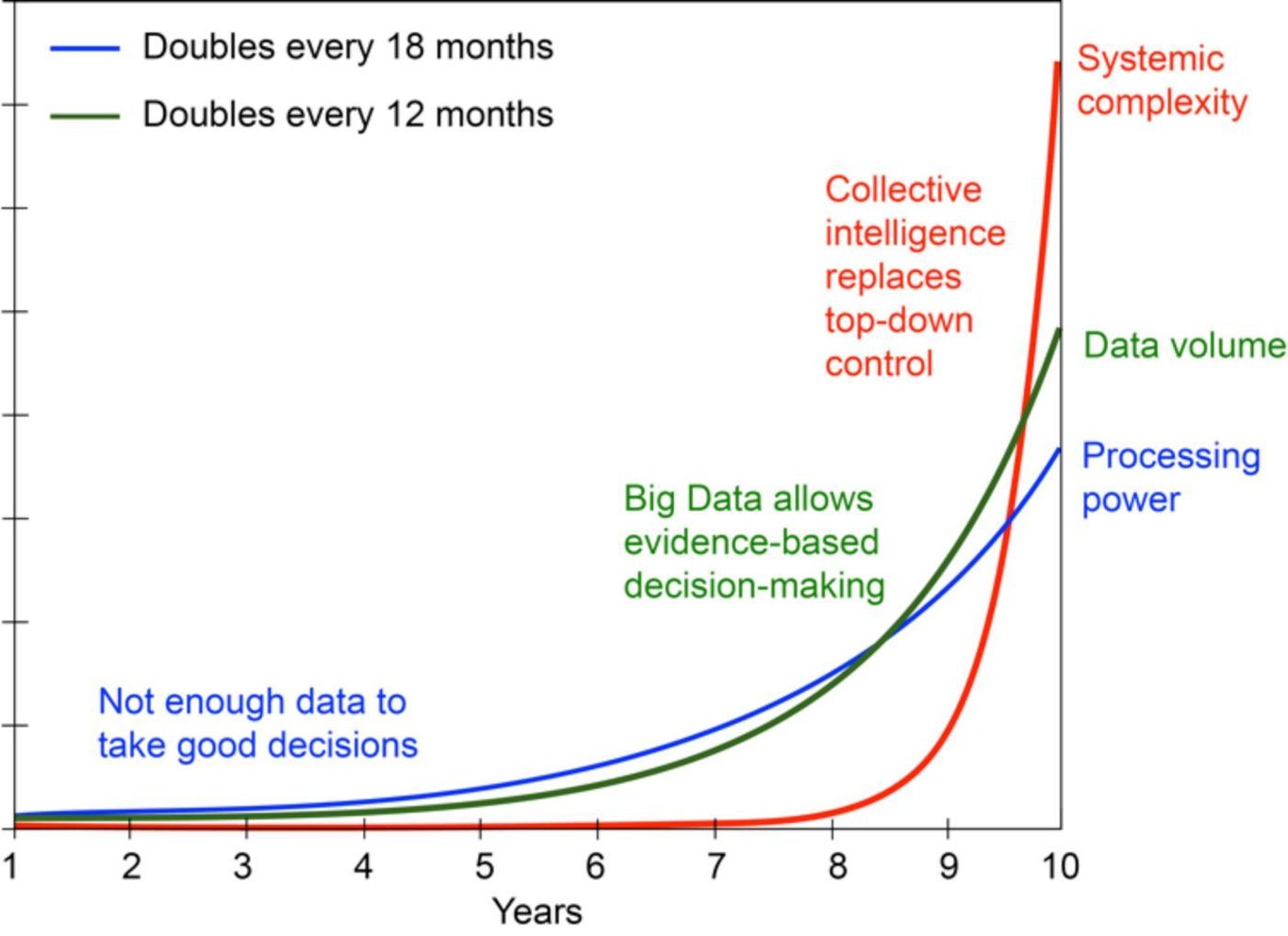 Doubles every 18 months

Doubles every 12 months

Systemic complexity

Collective intelligence replaces top-down control

Data volume

Processing power

Big Data allows evidence-based decision-making

Not enough data to take good decisions

1 2 3 4 5 6 7 8 9 10

Years